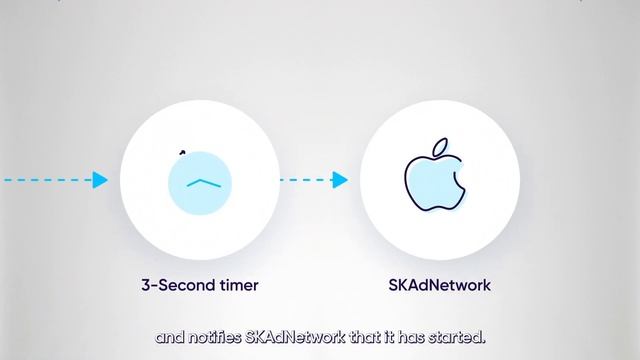 3-Second timer

SKAdNetwork

and notifies SKAdNetwork that it has started.